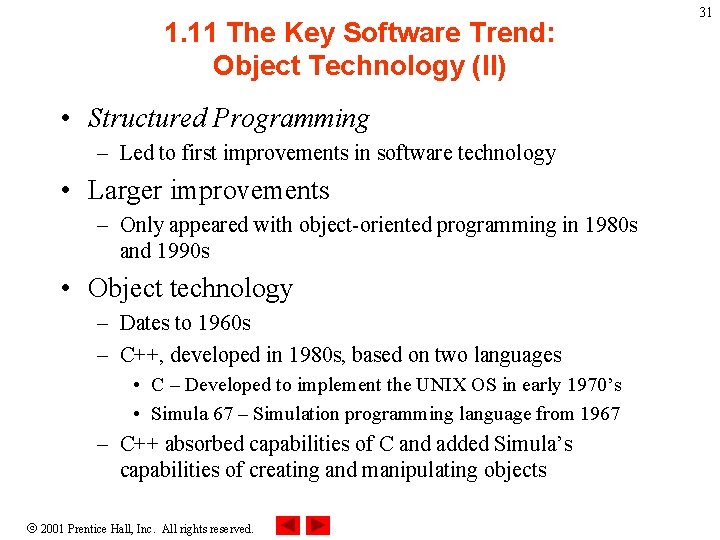 31

1.11 The Key Software Trend: Object Technology (II)

• Structured Programming
– Led to first improvements in software technology

• Larger improvements
– Only appeared with object-oriented programming in 1980s and 1990s

• Object technology
– Dates to 1960s
– C++, developed in 1980s, based on two languages
• C – Developed to implement the UNIX OS in early 1970's
• Simula 67 – Simulation programming language from 1967
– C++ absorbed capabilities of C and added Simula's capabilities of creating and manipulating objects

© 2001 Prentice Hall, Inc. All rights reserved.